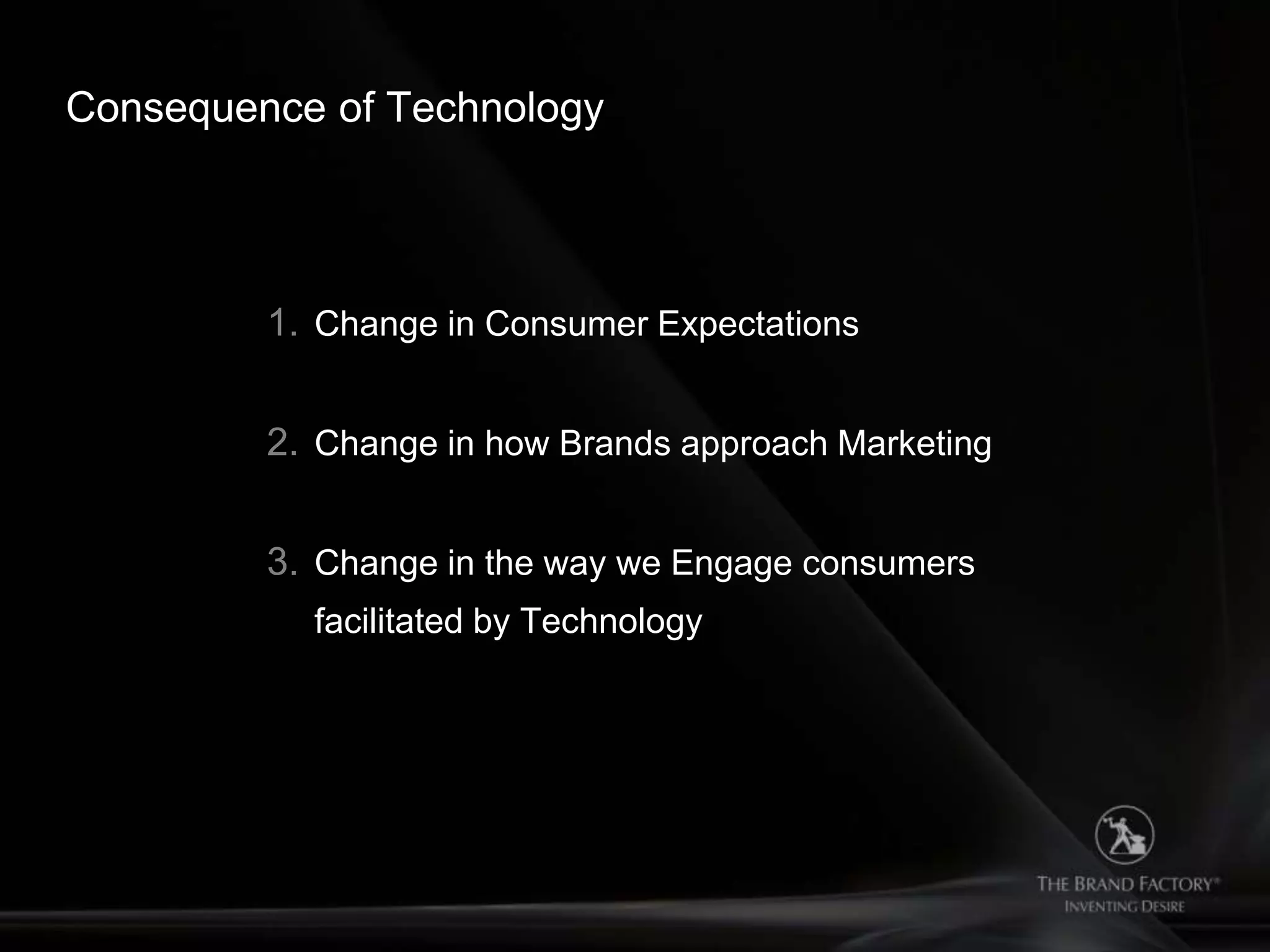 Consequence of Technology

1. Change in Consumer Expectations

2. Change in how Brands approach Marketing

3. Change in the way we Engage consumers facilitated by Technology

THE BRAND FACTORY®
INVENTING DESIRE